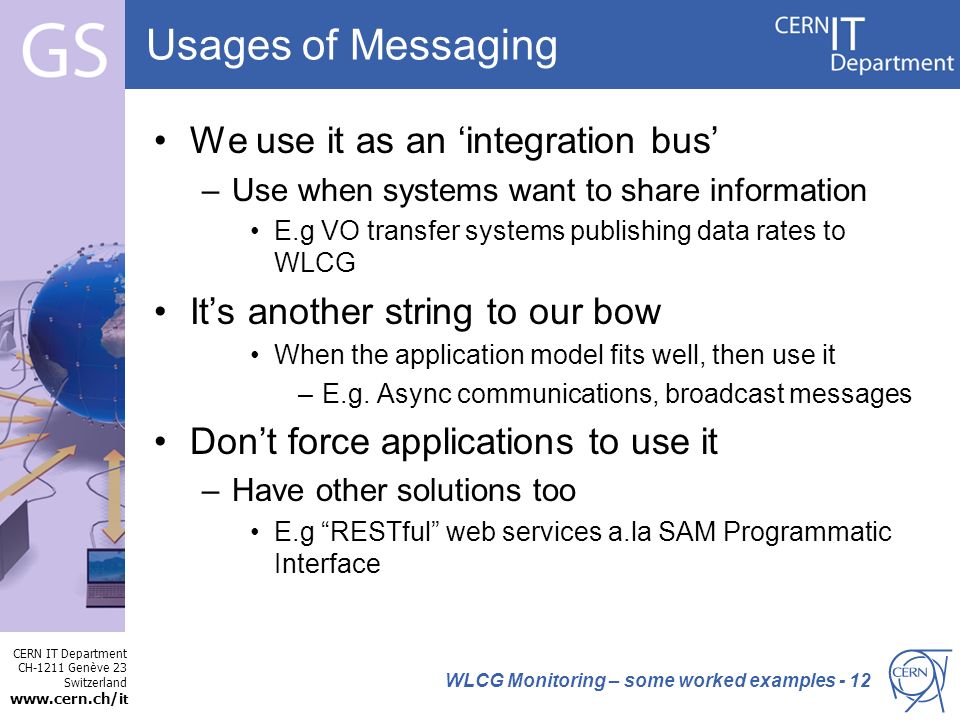 GS

Usages of Messaging

CERN IT Department

• We use it as an ‘integration bus’
– Use when systems want to share information
• E.g VO transfer systems publishing data rates to WLCG
• It’s another string to our bow
• When the application model fits well, then use it
– E.g. Async communications, broadcast messages
• Don’t force applications to use it
– Have other solutions too
• E.g “RESTful” web services a.la SAM Programmatic Interface

CERN IT Department
CH-1211 Genève 23
Switzerland
www.cern.ch/it

WLCG Monitoring – some worked examples - 12

CERN